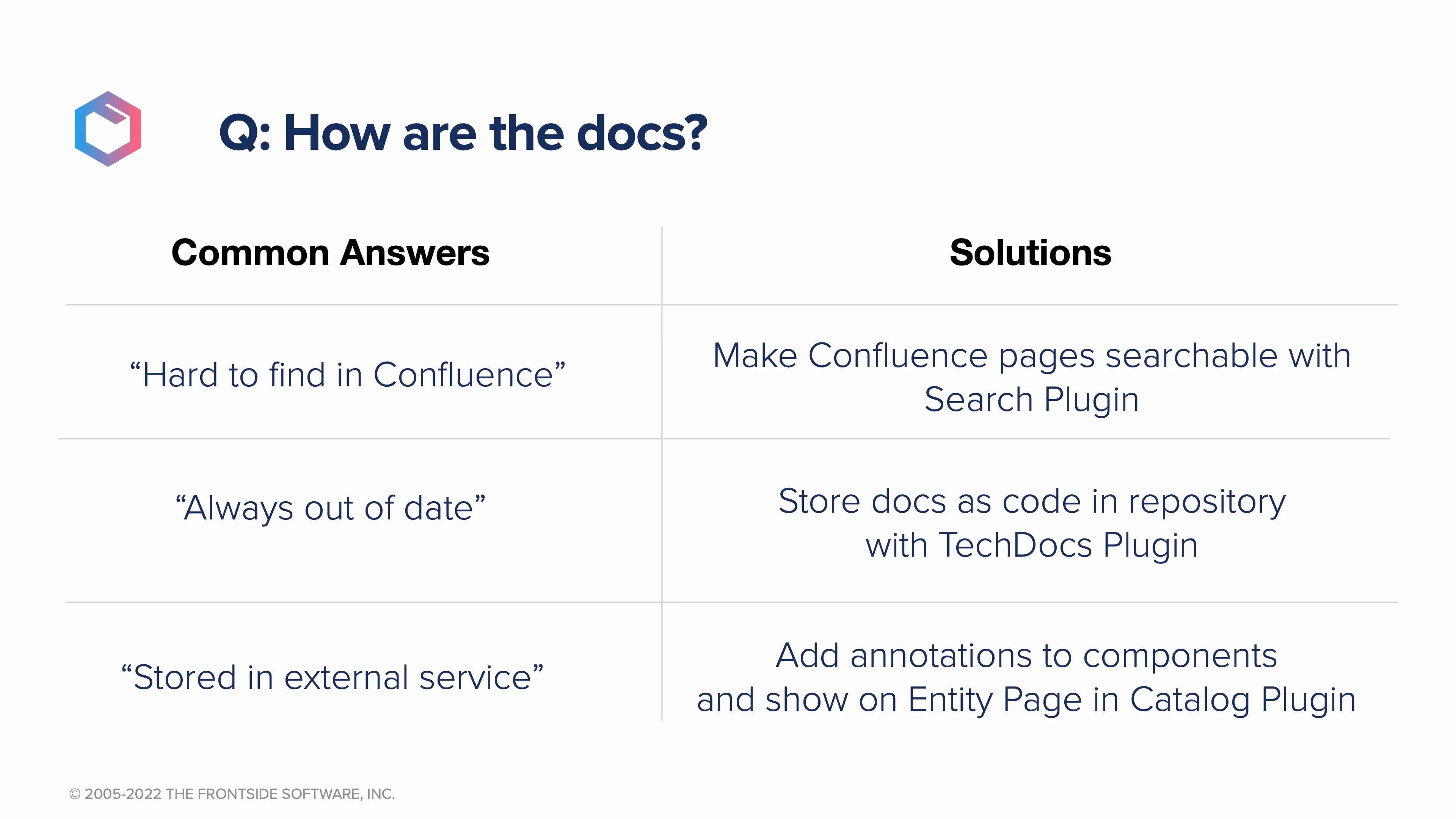 Q: How are the docs?

| Common Answers | Solutions |
|---|---|
| “Hard to find in Confluence” | Make Confluence pages searchable with Search Plugin |
| “Always out of date” | Store docs as code in repository with TechDocs Plugin |
| “Stored in external service” | Add annotations to components and show on Entity Page in Catalog Plugin |

© 2005-2022 THE FRONTSIDE SOFTWARE, INC.